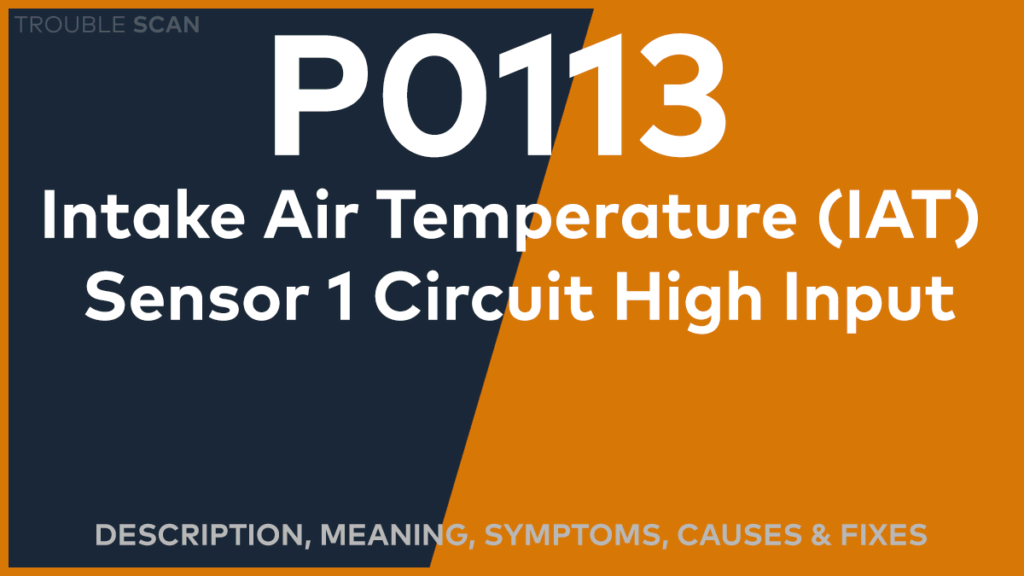 TROUBLE SCAN

P0113

Intake Air Temperature (IAT) Sensor 1 Circuit High Input

DESCRIPTION, MEANING, SYMPTOMS, CAUSES & FIXES